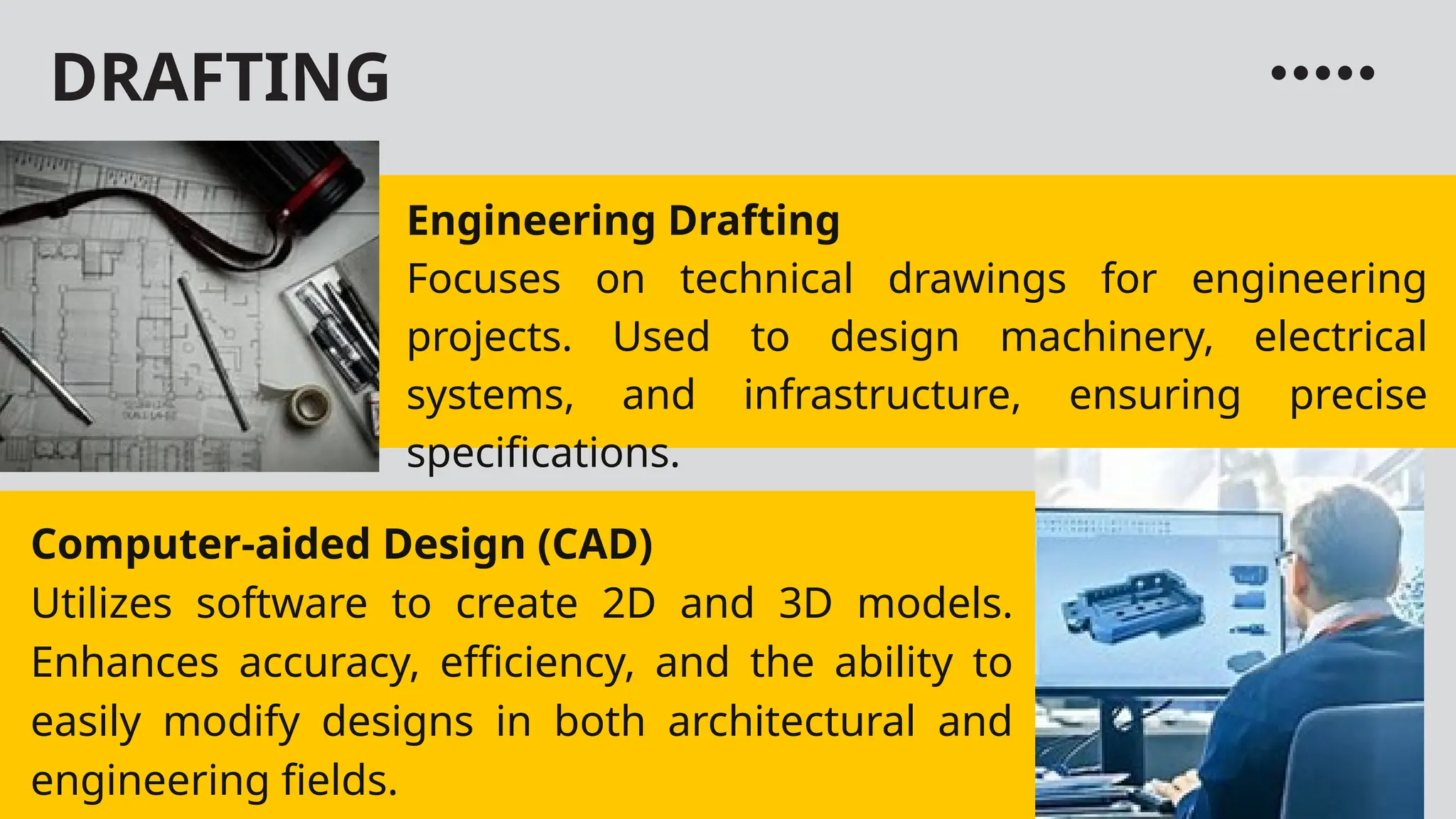 DRAFTING

Engineering Drafting
Focuses on technical drawings for engineering projects. Used to design machinery, electrical systems, and infrastructure, ensuring precise specifications.

Computer-aided Design (CAD)
Utilizes software to create 2D and 3D models. Enhances accuracy, efficiency, and the ability to easily modify designs in both architectural and engineering fields.